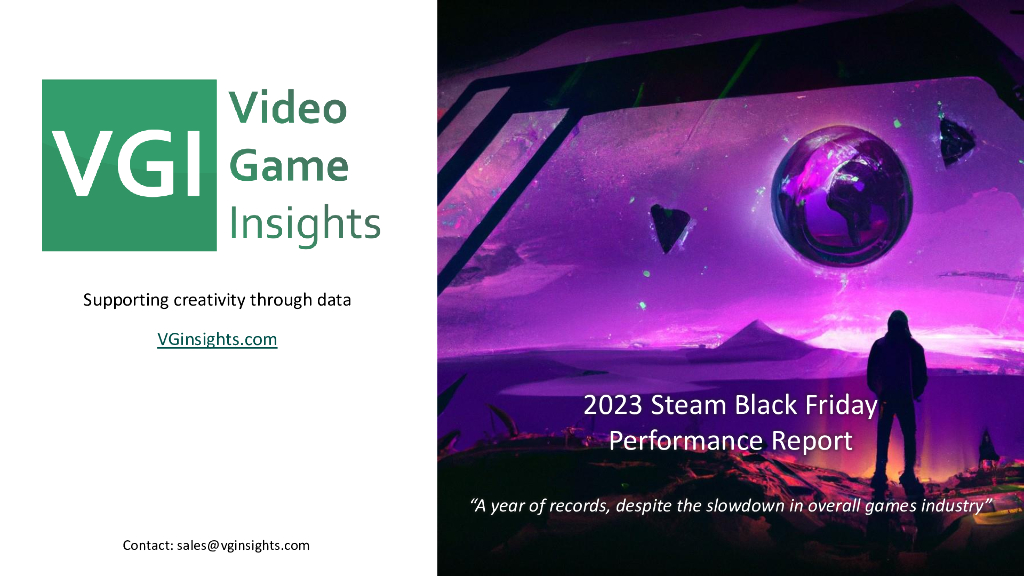 VGI Video Game Insights

Supporting creativity through data

VGinsights.com

Contact: sales@vginsights.com

2023 Steam Black Friday Performance Report

"A year of records, despite the slowdown in overall games industry"